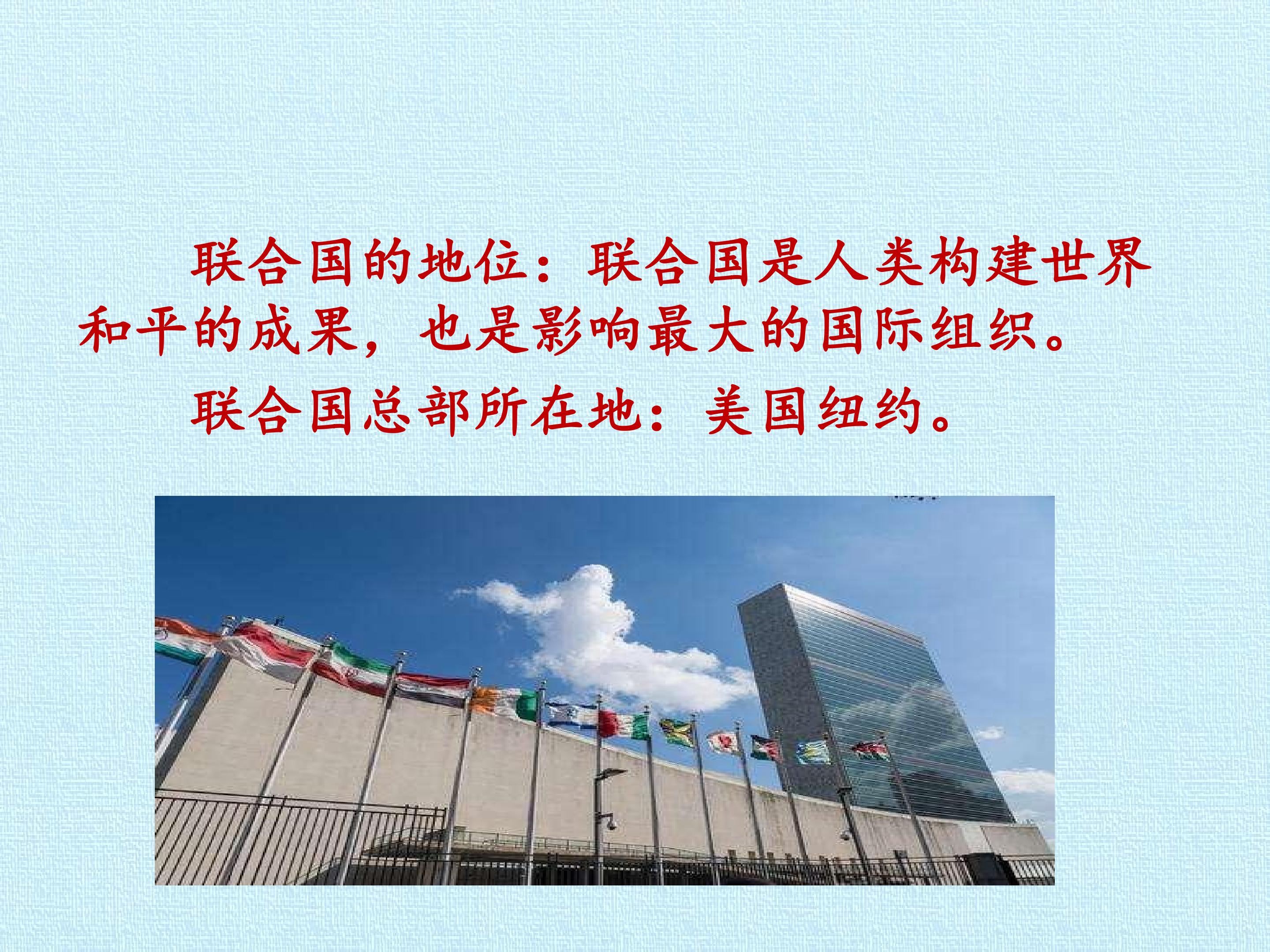 联合国的地位：联合国是人类构建世界和平的成果，也是影响最大的国际组织。

联合国总部所在地：美国纽约。